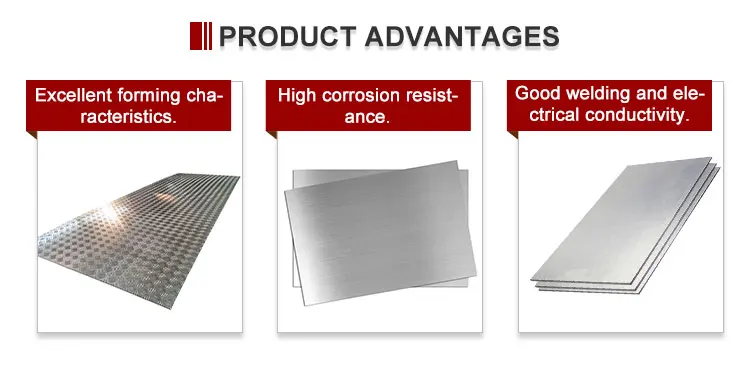 PRODUCT ADVANTAGES

Excellent forming characteristics.

High corrosion resistance.

Good welding and electrical conductivity.